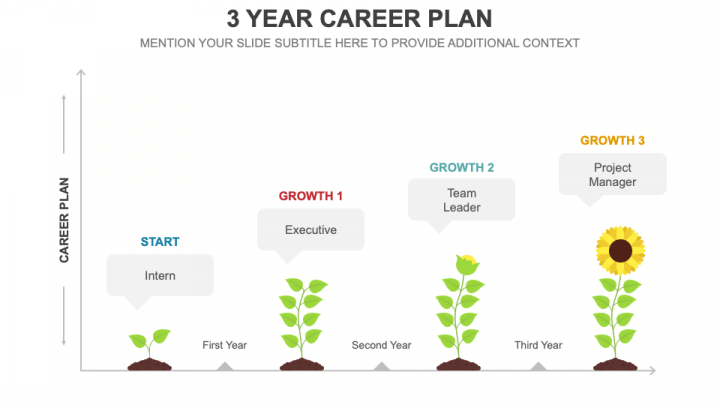 3 YEAR CAREER PLAN

MENTION YOUR SLIDE SUBTITLE HERE TO PROVIDE ADDITIONAL CONTEXT

CAREER PLAN

START

Intern

GROWTH 1

Executive

GROWTH 2

Team Leader

GROWTH 3

Project Manager

First Year

Second Year

Third Year